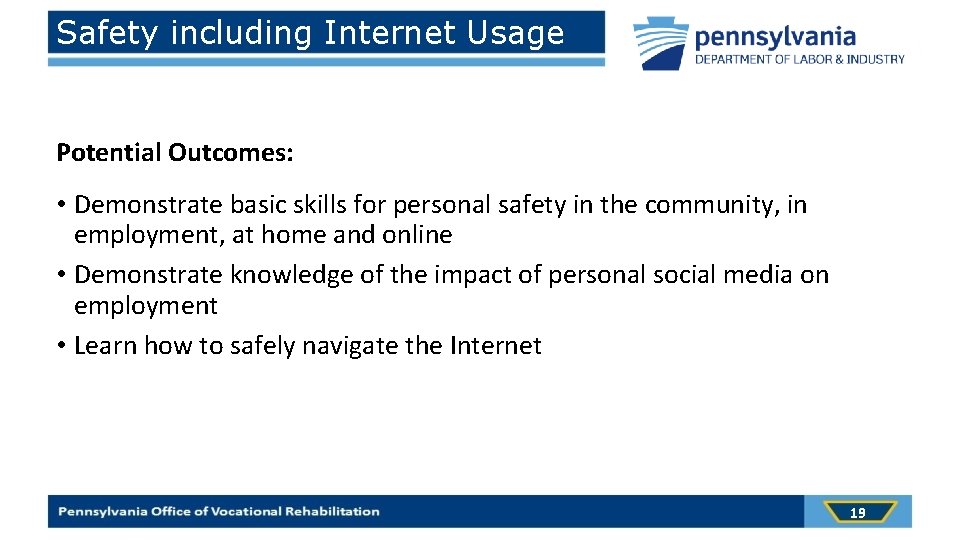 Safety including Internet Usage

pennsylvania
DEPARTMENT OF LABOR & INDUSTRY

Potential Outcomes:

• Demonstrate basic skills for personal safety in the community, in employment, at home and online
• Demonstrate knowledge of the impact of personal social media on employment
• Learn how to safely navigate the Internet

Pennsylvania Office of Vocational Rehabilitation

19